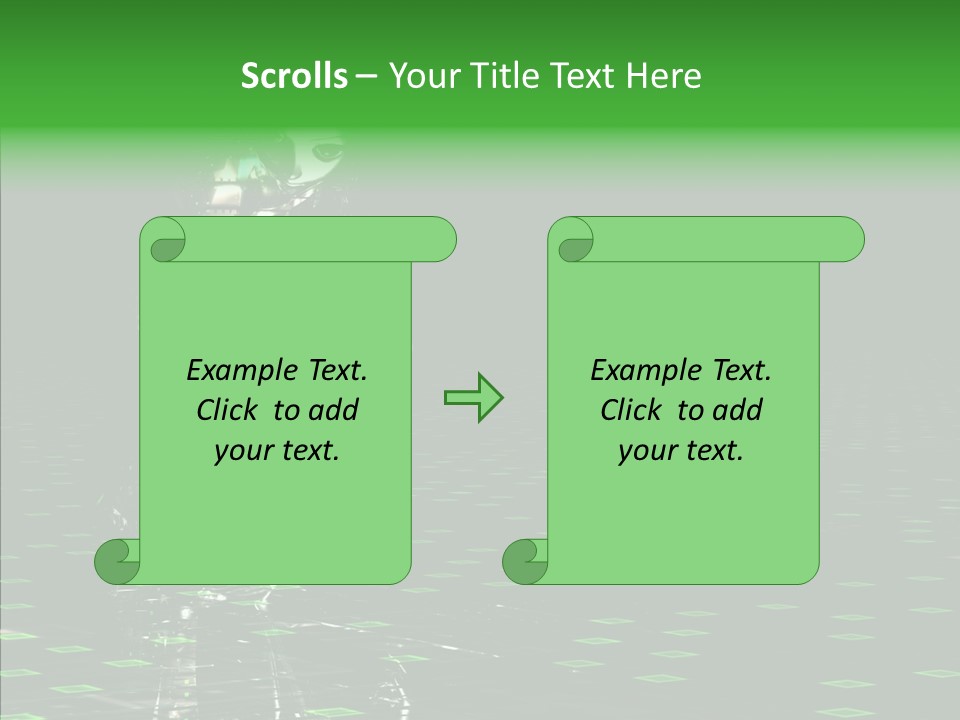 Scrolls – Your Title Text Here

Example Text. Click to add your text.

Example Text. Click to add your text.